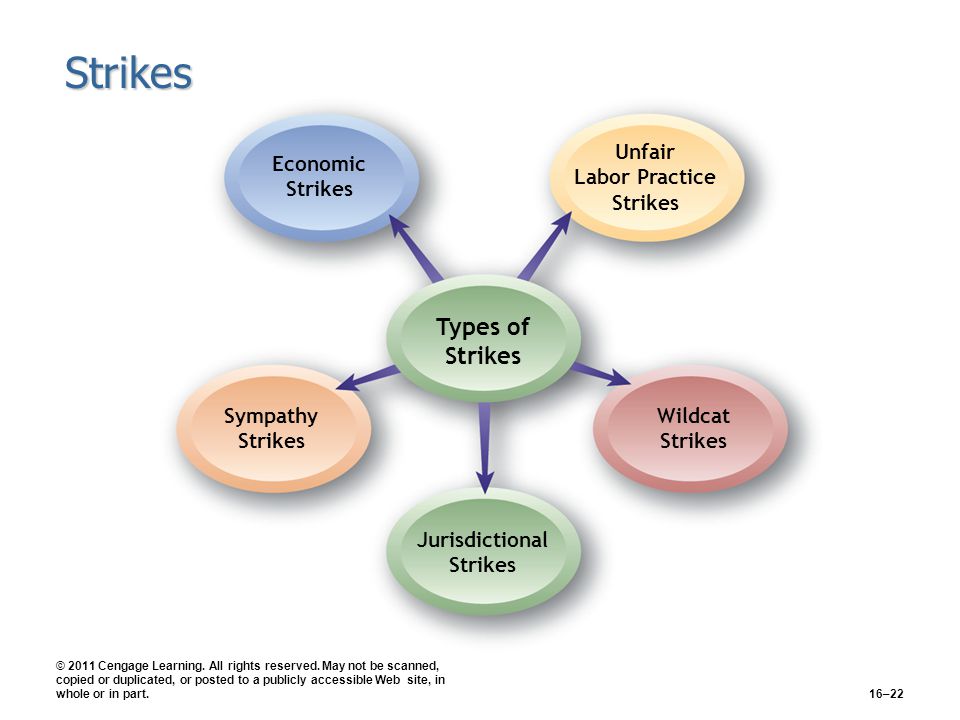 Strikes

Economic Strikes

Unfair Labor Practice Strikes

Types of Strikes

Sympathy Strikes

Wildcat Strikes

Jurisdictional Strikes

© 2011 Cengage Learning. All rights reserved. May not be scanned, copied or duplicated, or posted to a publicly accessible Web site, in whole or in part.

16–22